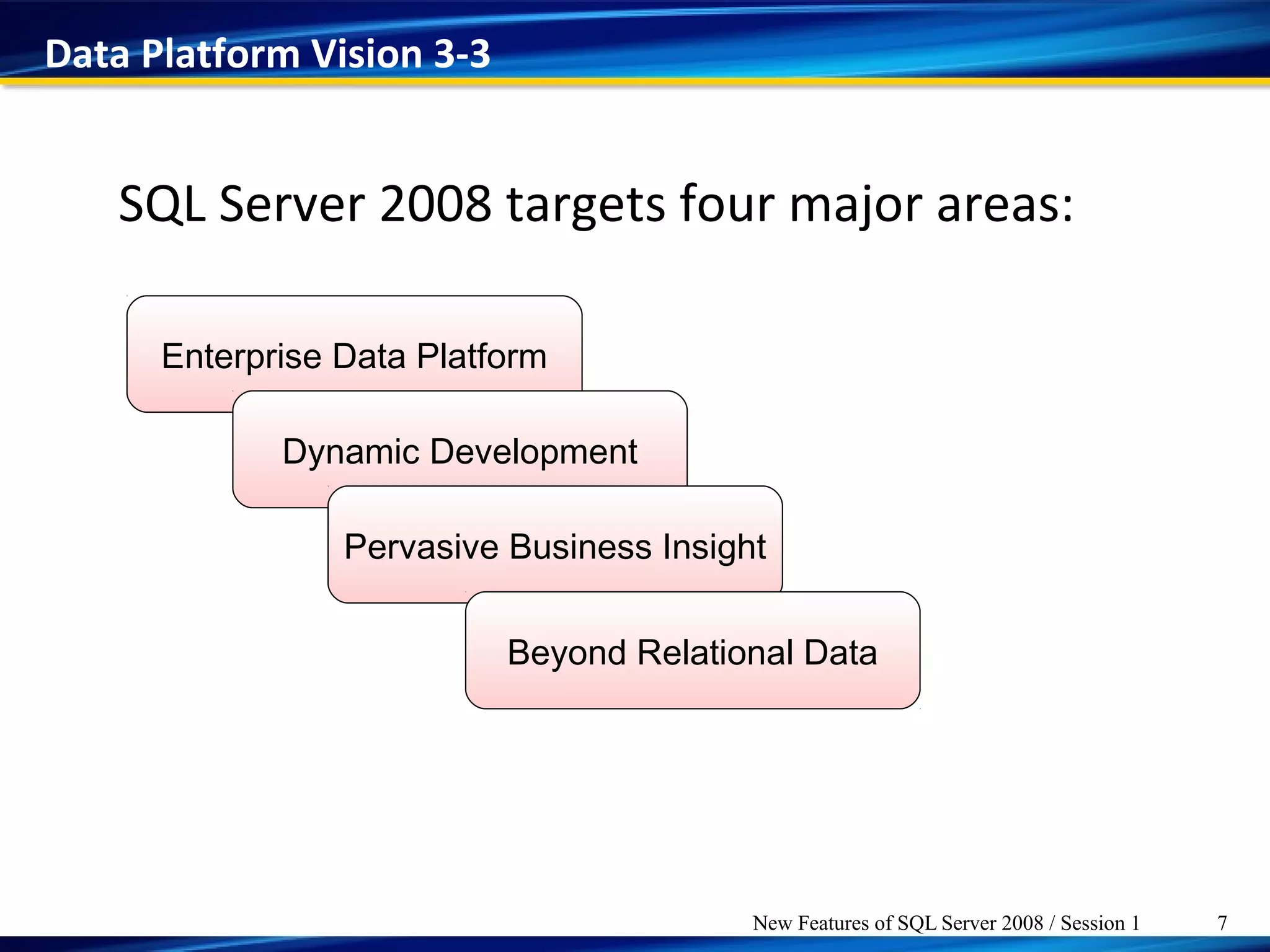 Data Platform Vision 3-3

SQL Server 2008 targets four major areas:

Enterprise Data Platform

Dynamic Development

Pervasive Business Insight

Beyond Relational Data

New Features of SQL Server 2008 / Session 1 7